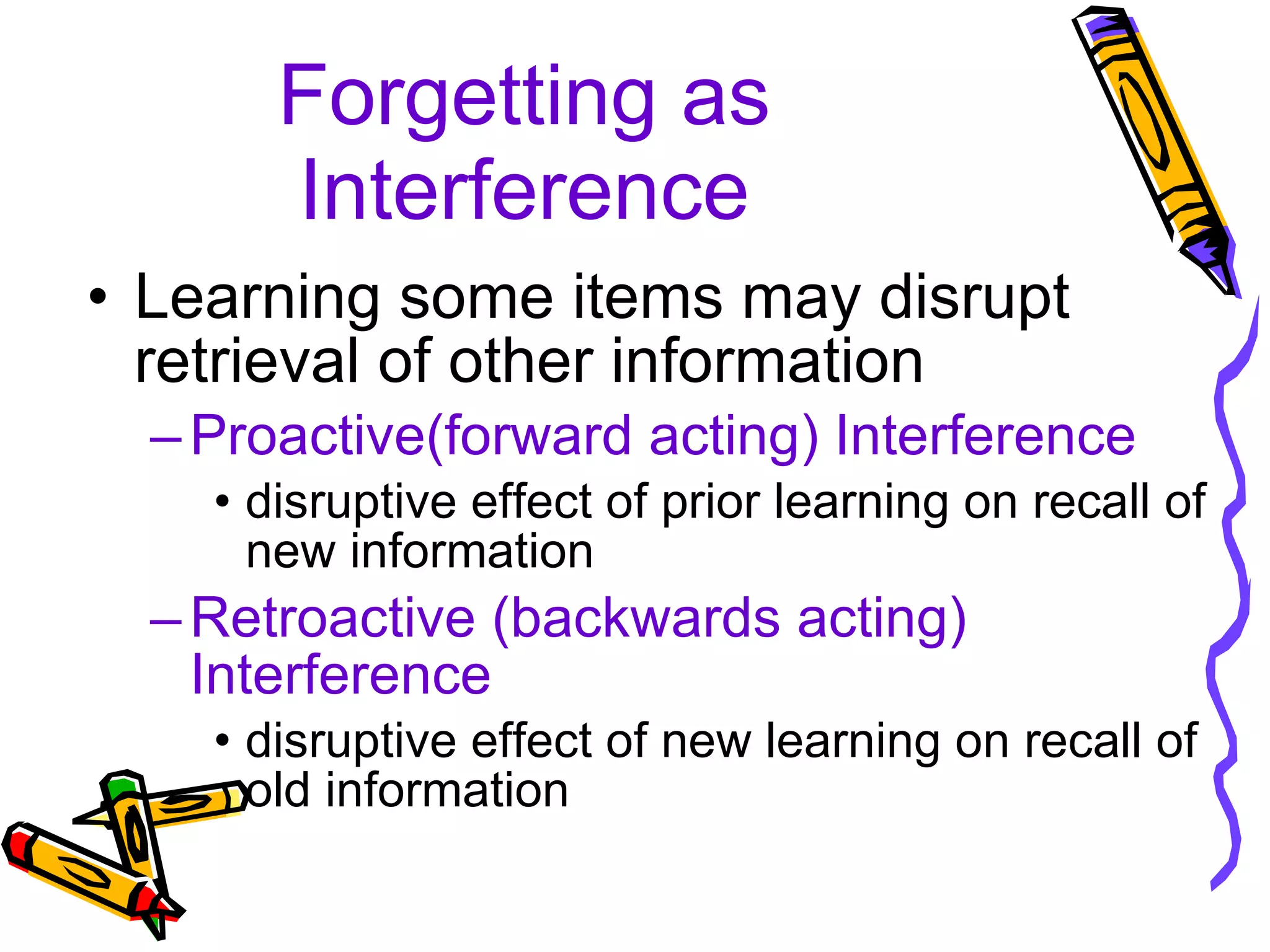 Forgetting as Interference

• Learning some items may disrupt retrieval of other information

– Proactive(forward acting) Interference

• disruptive effect of prior learning on recall of new information

– Retroactive (backwards acting) Interference

• disruptive effect of new learning on recall of old information